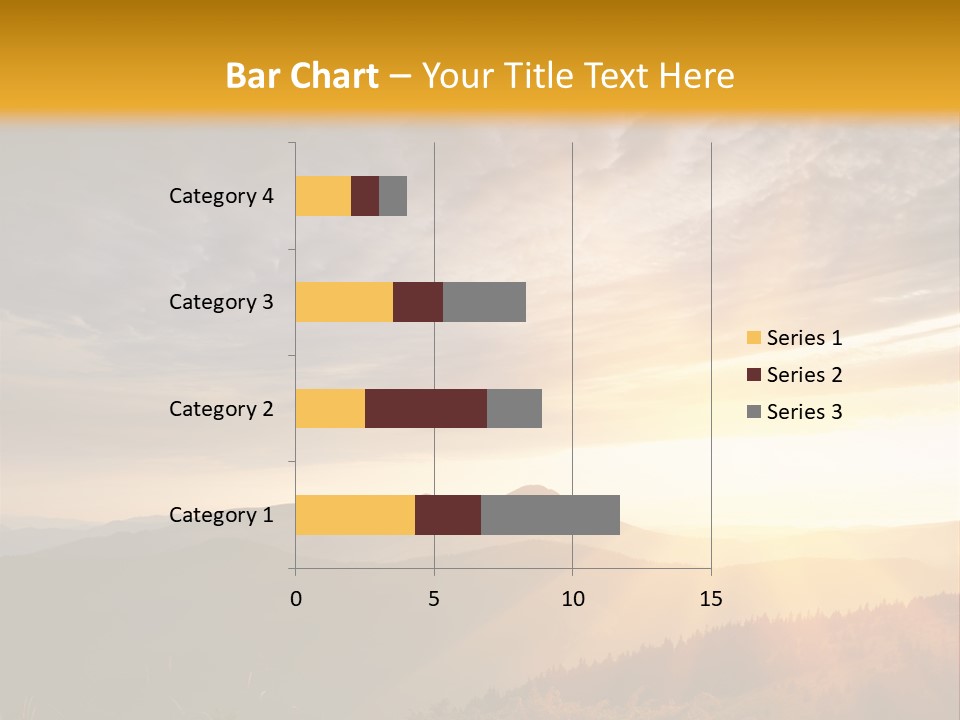 Bar Chart – Your Title Text Here

Category 4
Category 3
Category 2
Category 1

0
5
10
15

Series 1
Series 2
Series 3